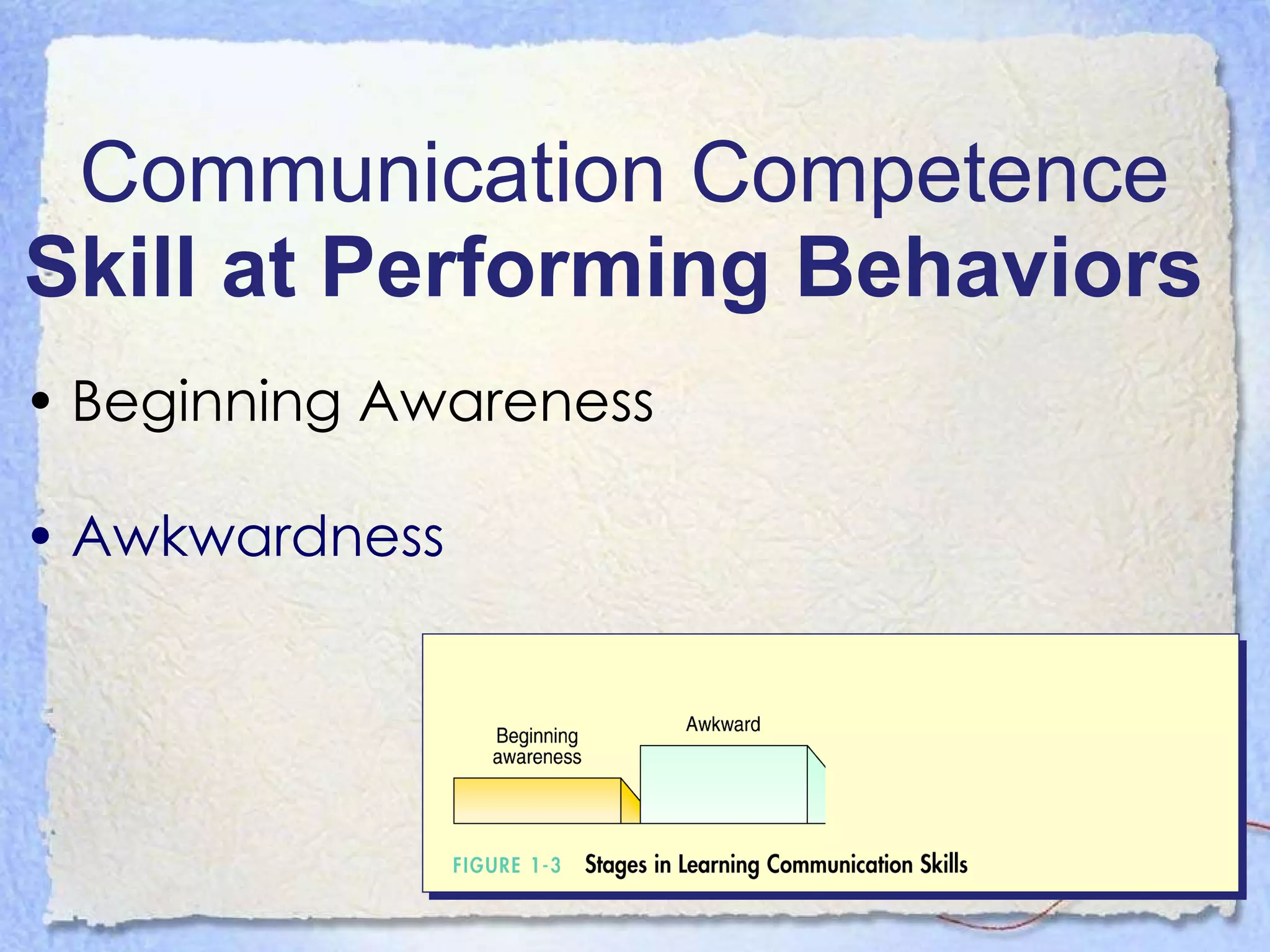 Communication Competence
Skill at Performing Behaviors

• Beginning Awareness

• Awkwardness

Beginning awareness

Awkward

FIGURE 1-3 Stages in Learning Communication Skills